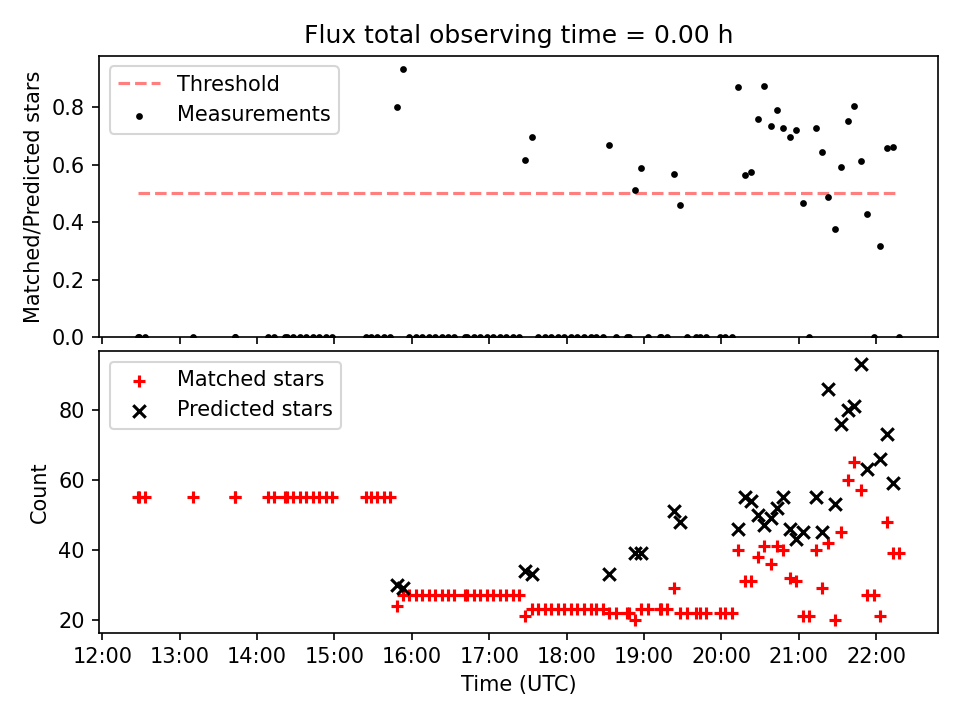 Flux total observing time = 0.00 h

Threshold
Measurements

Matched/Predicted stars

0.8
0.6
0.4
0.2
0.0

Matched stars
Predicted stars

Count

80
60
40
20

12:00 13:00 14:00 15:00 16:00 17:00 18:00 19:00 20:00 21:00 22:00

Time (UTC)